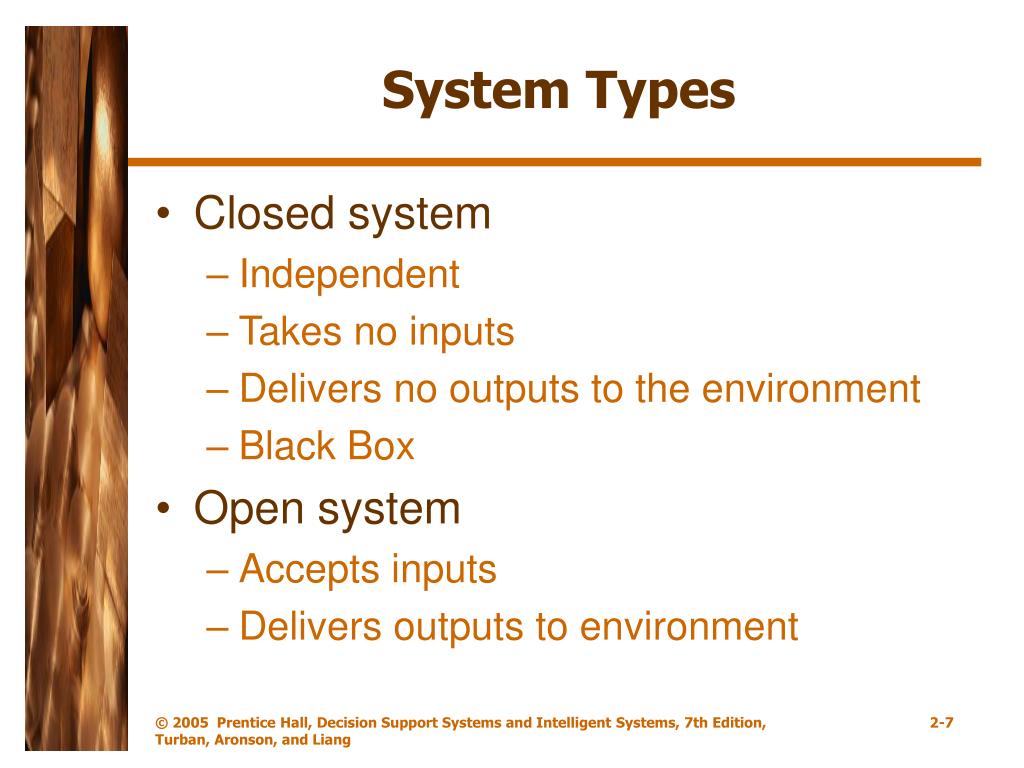 System Types

• Closed system
– Independent
– Takes no inputs
– Delivers no outputs to the environment
– Black Box
• Open system
– Accepts inputs
– Delivers outputs to environment

© 2005 Prentice Hall, Decision Support Systems and Intelligent Systems, 7th Edition, Turban, Aronson, and Liang

2-7